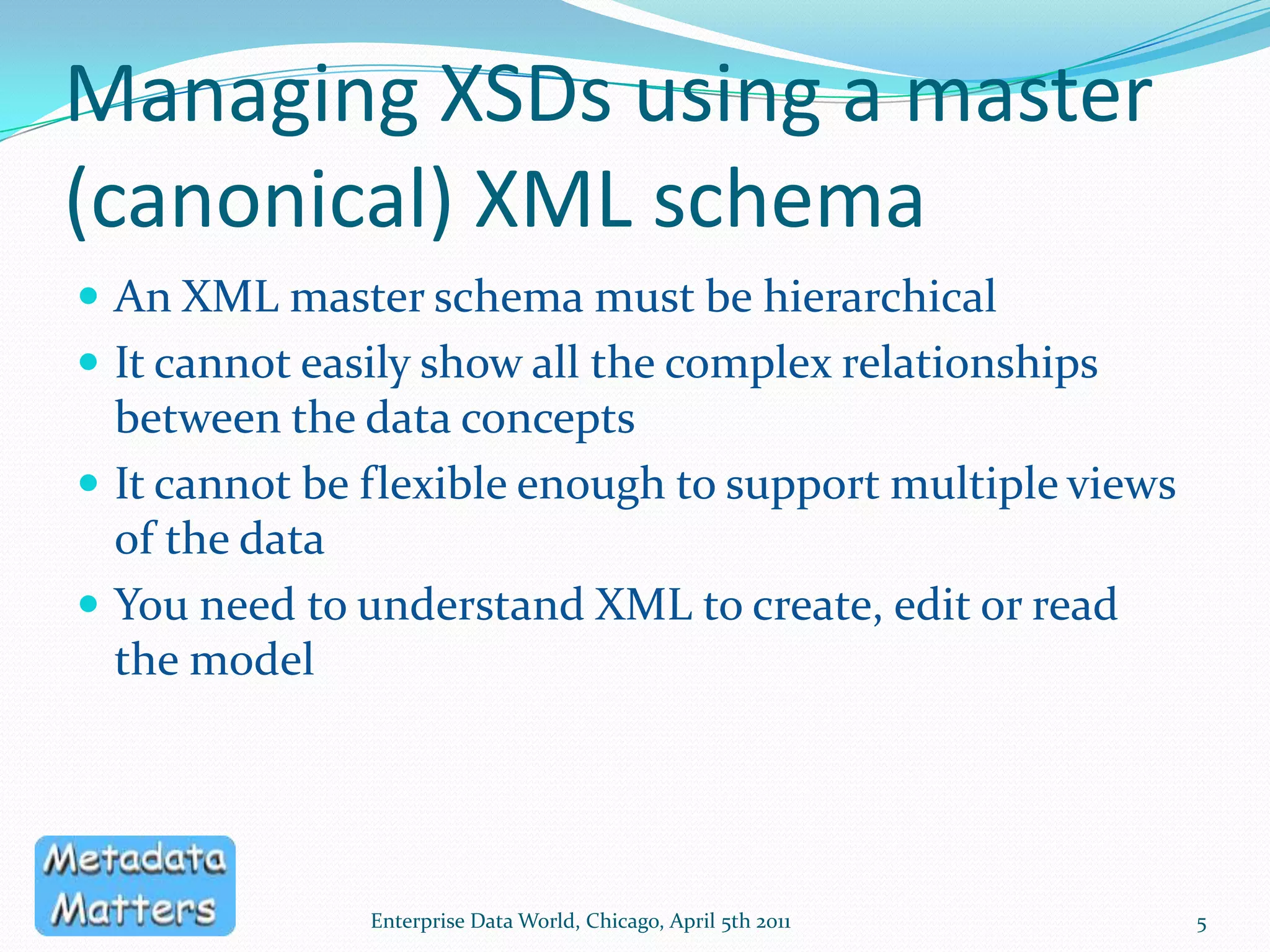 Managing XSDs using a master (canonical) XML schema

- An XML master schema must be hierarchical
- It cannot easily show all the complex relationships between the data concepts
- It cannot be flexible enough to support multiple views of the data
- You need to understand XML to create, edit or read the model

Metadata Matters

Enterprise Data World, Chicago, April 5th 2011

5